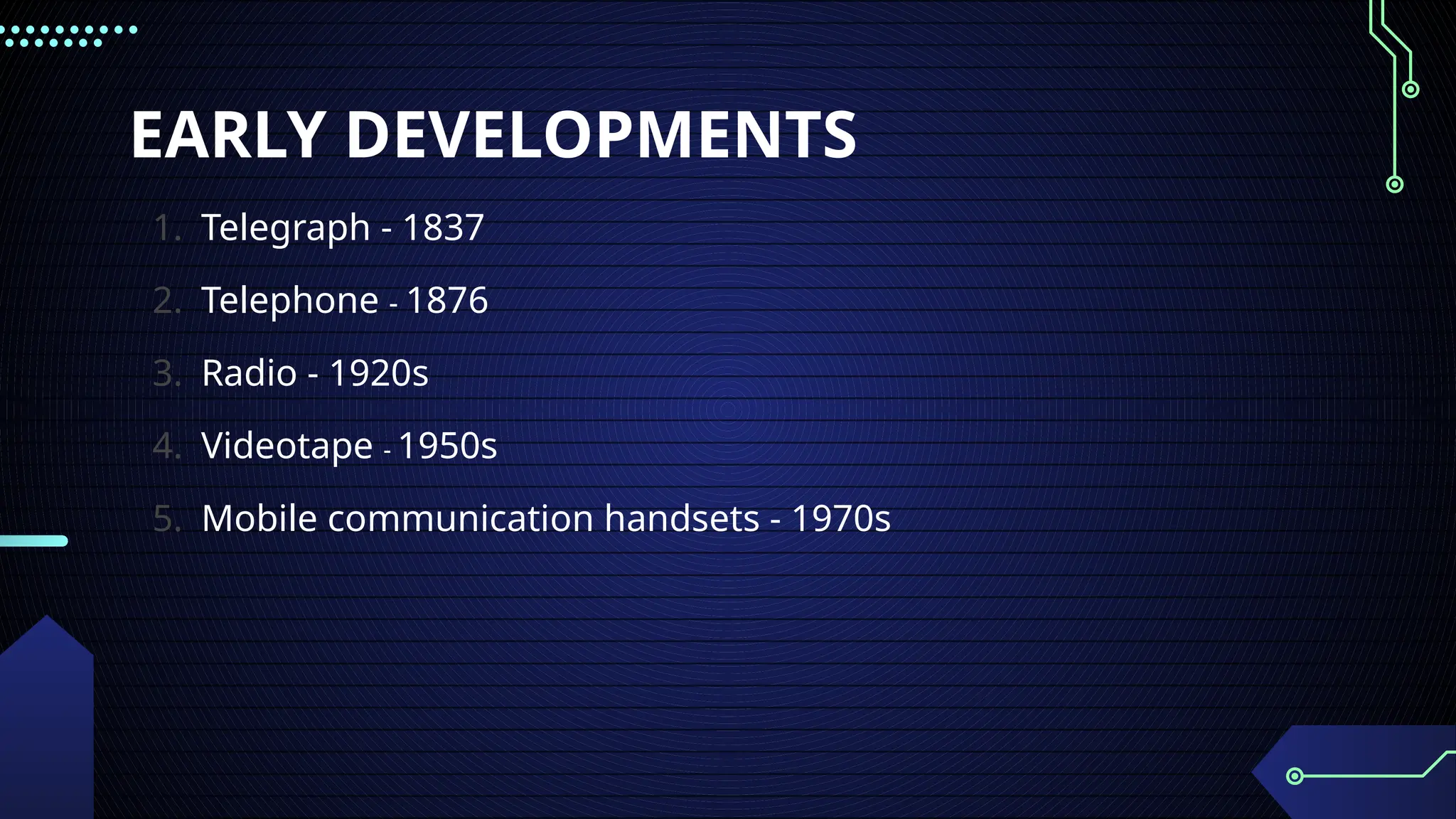 EARLY DEVELOPMENTS

1. Telegraph - 1837
2. Telephone - 1876
3. Radio - 1920s
4. Videotape - 1950s
5. Mobile communication handsets - 1970s